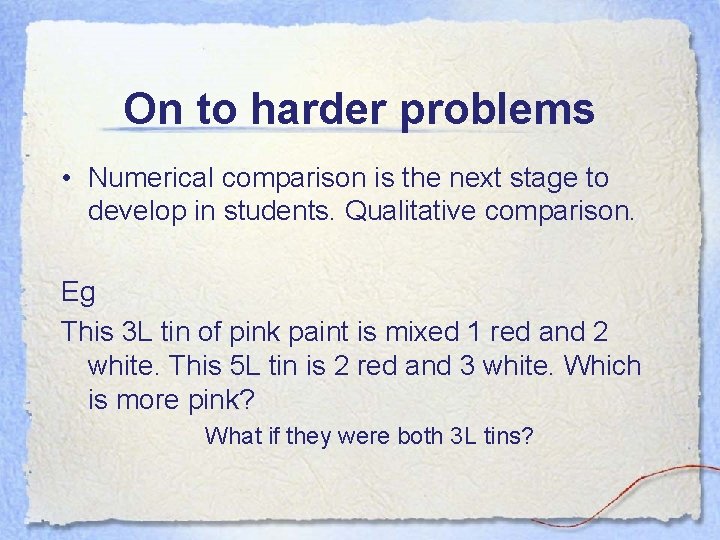 On to harder problems

• Numerical comparison is the next stage to develop in students. Qualitative comparison.

Eg

This 3L tin of pink paint is mixed 1 red and 2 white. This 5L tin is 2 red and 3 white. Which is more pink?

What if they were both 3L tins?